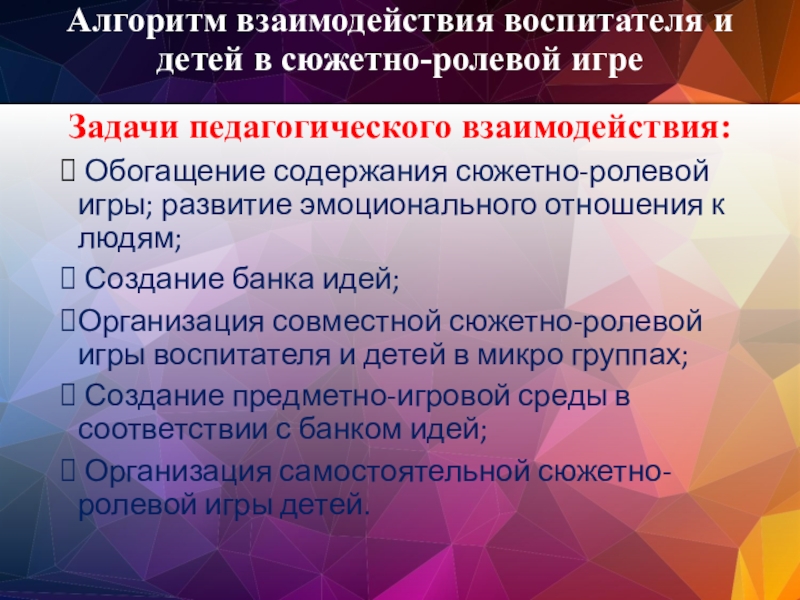 Алгоритм взаимодействия воспитателя и детей в сюжетно-ролевой игре

Задачи педагогического взаимодействия:

 Обогащение содержания сюжетно-ролевой игры; развитие эмоционального отношения к людям;

 Создание банка идей;

Организация совместной сюжетно-ролевой игры воспитателя и детей в микро группах;

 Создание предметно-игровой среды в соответствии с банком идей;

 Организация самостоятельной сюжетно-ролевой игры детей.